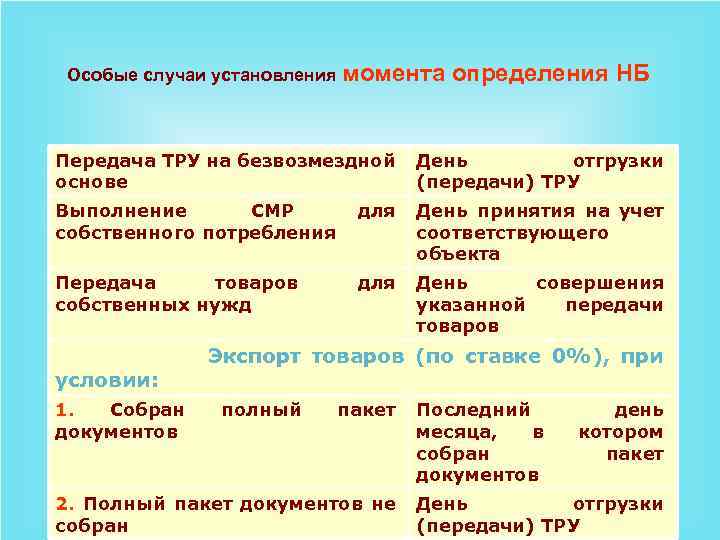 Особые случаи установления момента определения НБ

| | |
|---|---|
| Передача ТРУ на безвозмездной основе | День отгрузки (передачи) ТРУ |
| Выполнение СМР для собственного потребления | День принятия на учет соответствующего объекта |
| Передача товаров для собственных нужд | День совершения указанной передачи товаров |
| Экспорт товаров (по ставке 0%), при условии: | |
| 1. Собран полный пакет документов | Последний день месяца, в котором собран пакет документов |
| 2. Полный пакет документов не собран | День отгрузки (передачи) ТРУ |